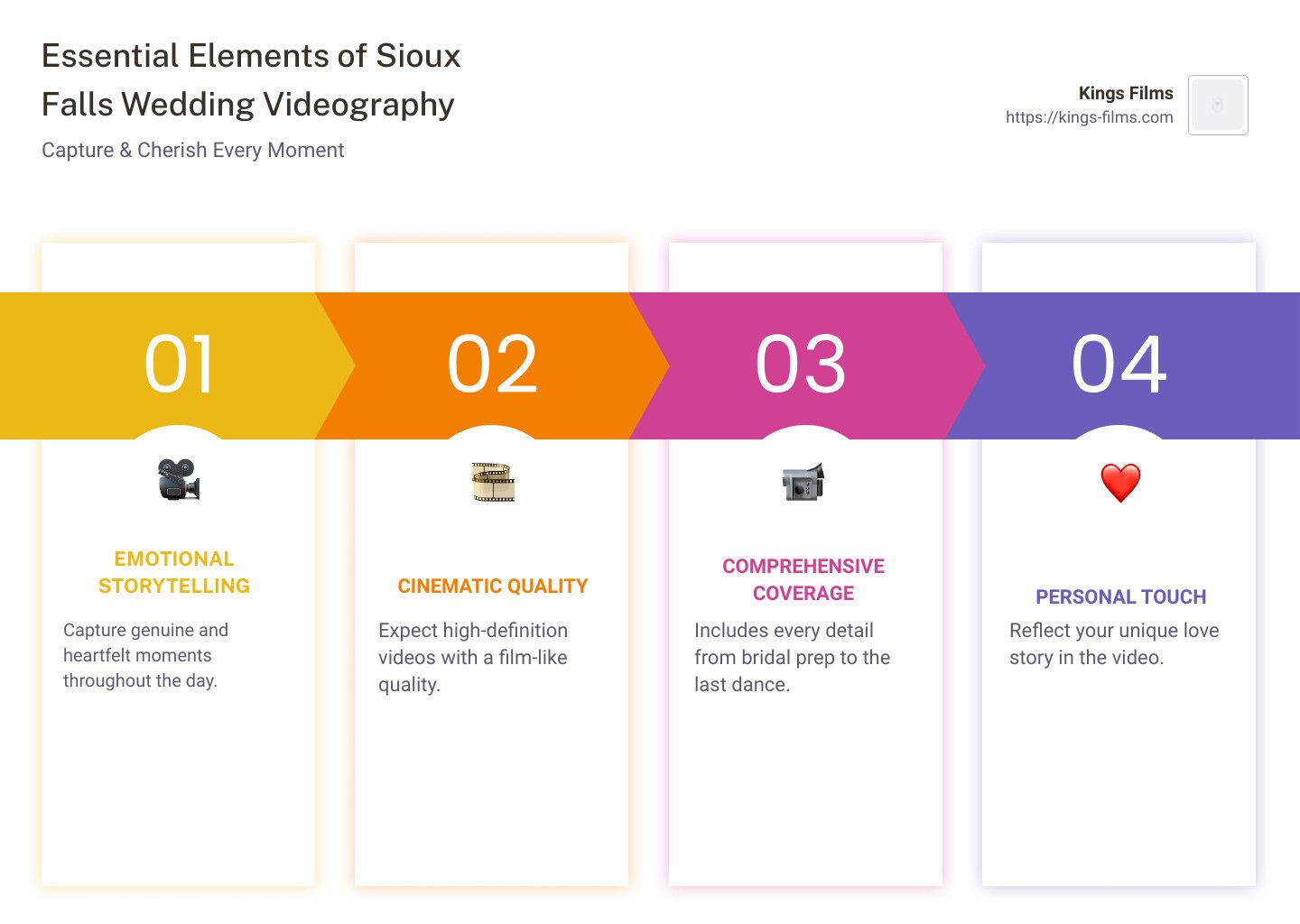 Essential Elements of Sioux Falls Wedding Videography

Capture & Cherish Every Moment

Kings Films
https://kings-films.com

01

EMOTIONAL STORYTELLING

Capture genuine and heartfelt moments throughout the day.

02

CINEMATIC QUALITY

Expect high-definition videos with a film-like quality.

03

COMPREHENSIVE COVERAGE

Includes every detail from bridal prep to the last dance.

04

PERSONAL TOUCH

Reflect your unique love story in the video.